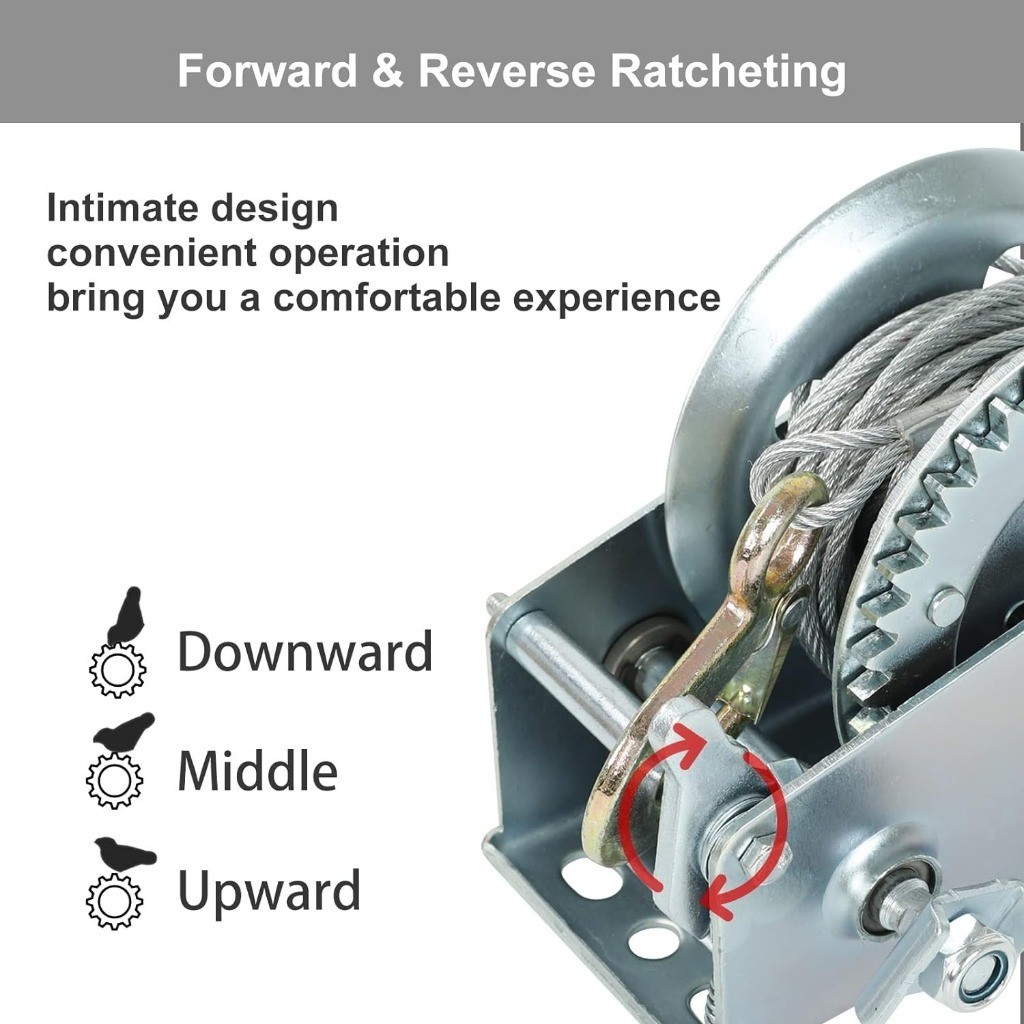 Forward & Reverse Ratcheting

Intimate design
convenient operation
bring you a comfortable experience

Downward

Middle

Upward